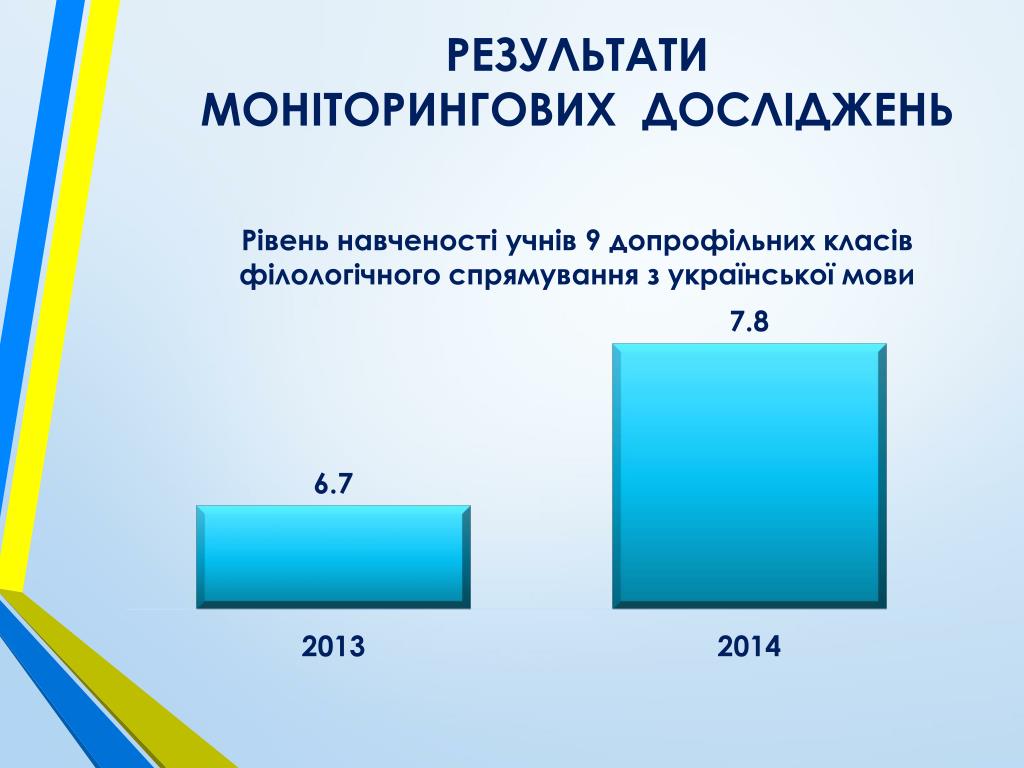 РЕЗУЛЬТАТИ МОНІТОРИНГОВИХ ДОСЛІДЖЕНЬ

Рівень навченості учнів 9 допрофільних класів філологічного спрямування з української мови

6.7

7.8

2013

2014